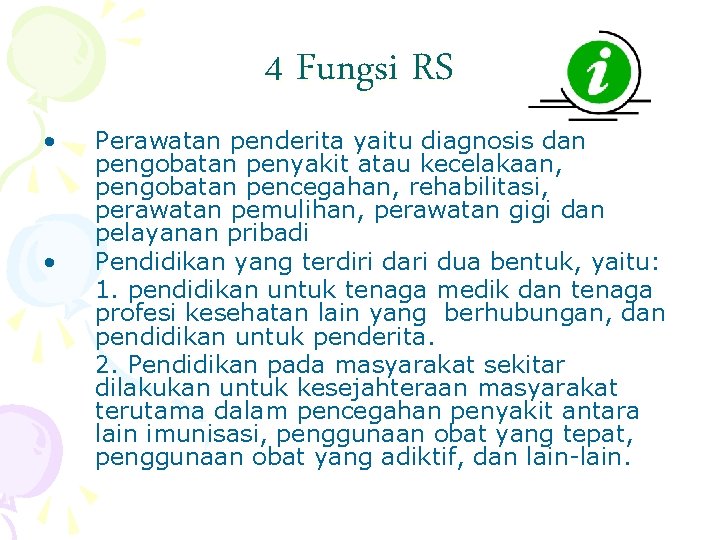 4 Fungsi RS

• Perawatan penderita yaitu diagnosis dan pengobatan penyakit atau kecelakaan, pengobatan pencegahan, rehabilitasi, perawatan pemulihan, perawatan gigi dan pelayanan pribadi

• Pendidikan yang terdiri dari dua bentuk, yaitu:

1. pendidikan untuk tenaga medik dan tenaga profesi kesehatan lain yang berhubungan, dan pendidikan untuk penderita.

2. Pendidikan pada masyarakat sekitar dilakukan untuk kesejahteraan masyarakat terutama dalam pencegahan penyakit antara lain imunisasi, penggunaan obat yang tepat, penggunaan obat yang adiktif, dan lain-lain.